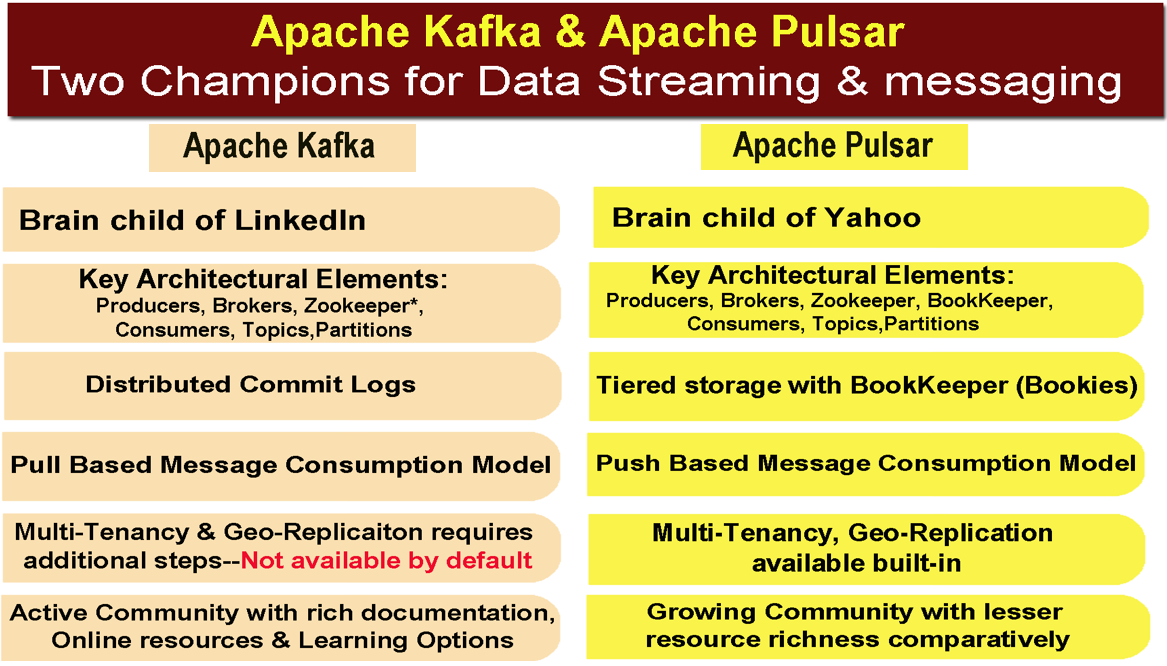 Apache Kafka & Apache Pulsar
Two Champions for Data Streaming & messaging

Apache Kafka

Brain child of LinkedIn

Key Architectural Elements:
Producers, Brokers, Zookeeper*, Consumers, Topics,Partitions

Distributed Commit Logs

Pull Based Message Consumption Model

Multi-Tenancy & Geo-Replicaiton requires additional steps--Not available by default

Active Community with rich documentation, Online resources & Learning Options

Apache Pulsar

Brain child of Yahoo

Key Architectural Elements:
Producers, Brokers, Zookeeper, BookKeeper, Consumers, Topics,Partitions

Tiered storage with BookKeeper (Bookies)

Push Based Message Consumption Model

Multi-Tenancy, Geo-Replication available built-in

Growing Community with lesser resource richness comparatively